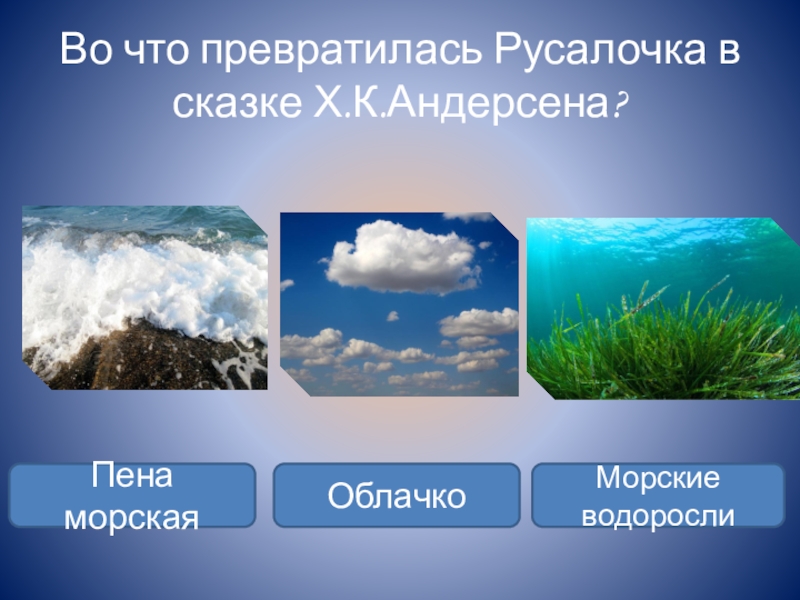 Во что превратилась Русалочка в сказке Х.К.Андерсена?

Пена морская

Облачко

Морские водоросли